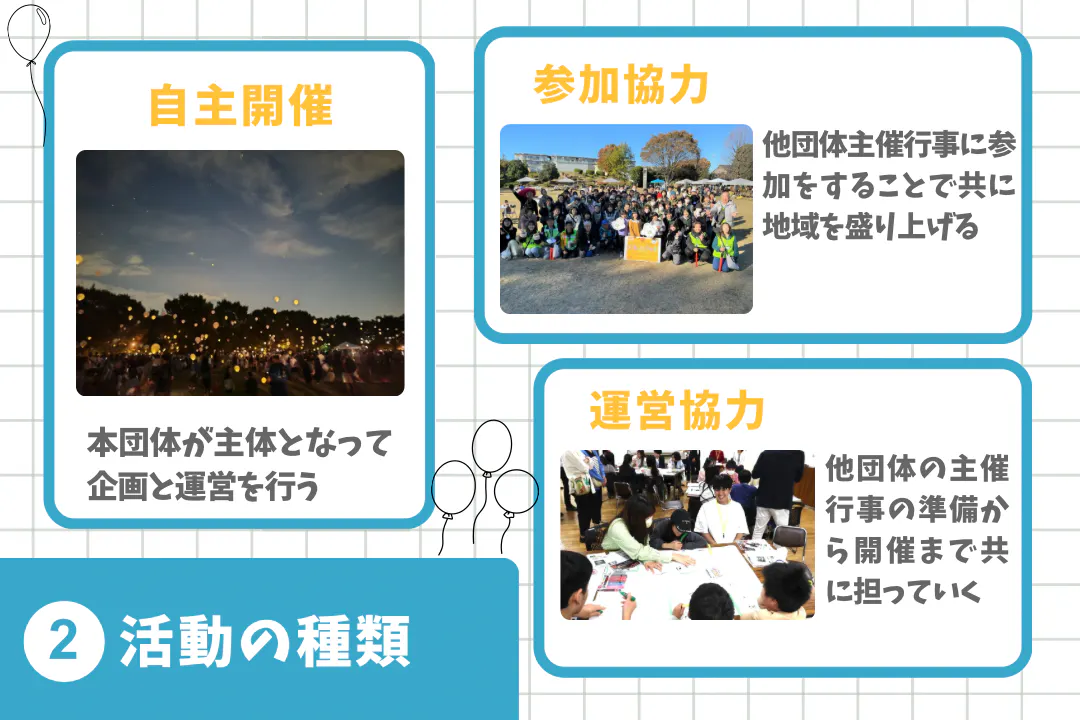 自主開催

本団体が主体となって企画と運営を行う

参加協力

他団体主催行事に参加をすることで共に地域を盛り上げる

運営協力

他団体の主催行事の準備から開催まで共に担っていく

2 活動の種類